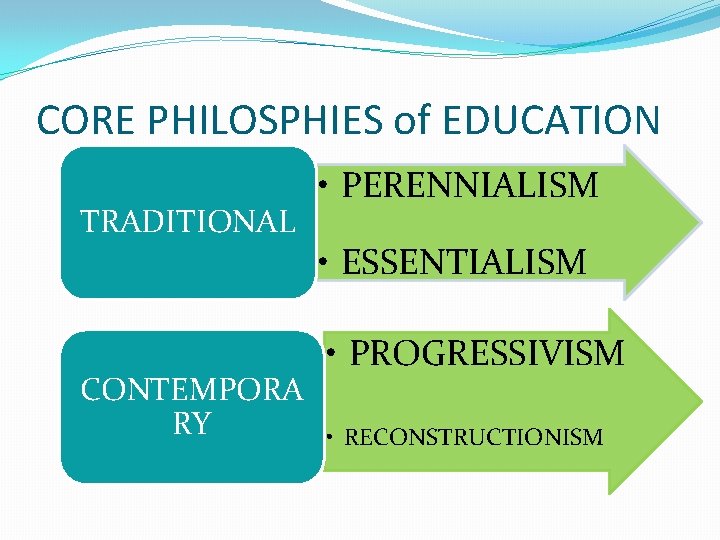 CORE PHILOSPHIES of EDUCATION

TRADITIONAL

• PERENNIALISM

• ESSENTIALISM

CONTEMPORARY

• PROGRESSIVISM

• RECONSTRUCTIONISM